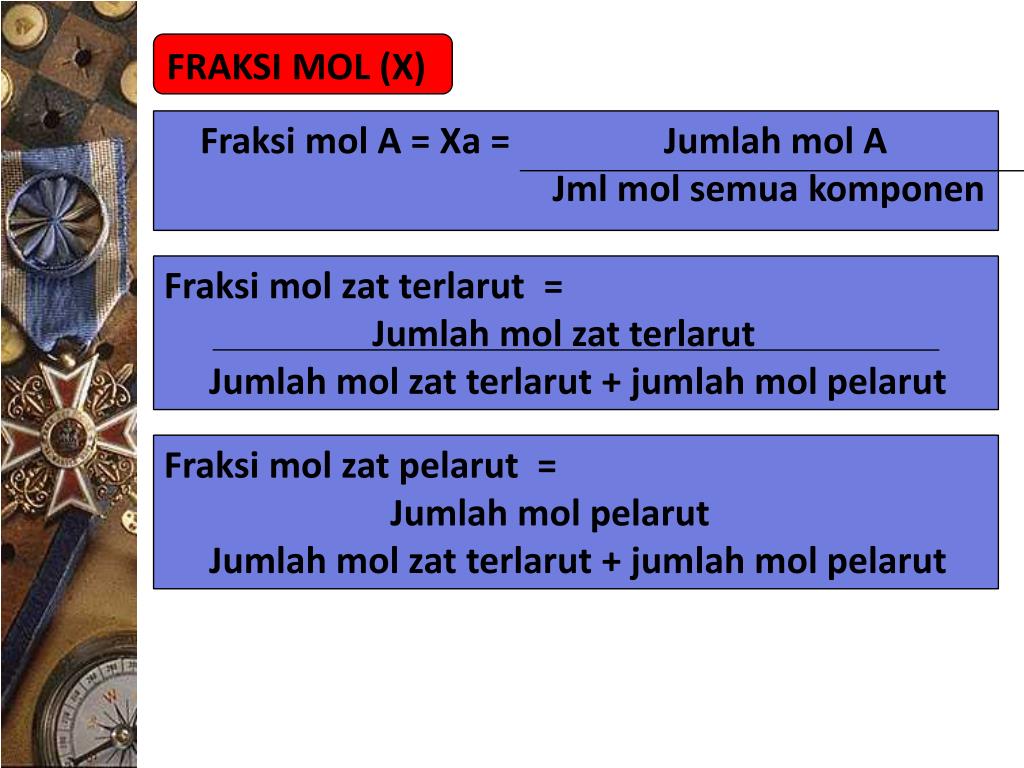 FRAKSI MOL (X)

Fraksi mol A = Xa = $\frac{\text{Jumlah mol A}}{\text{Jml mol semua komponen}}$

Fraksi mol zat terlarut =
$\frac{\text{Jumlah mol zat terlarut}}{\text{Jumlah mol zat terlarut + jumlah mol pelarut}}$

Fraksi mol zat pelarut =
Jumlah mol pelarut
Jumlah mol zat terlarut + jumlah mol pelarut